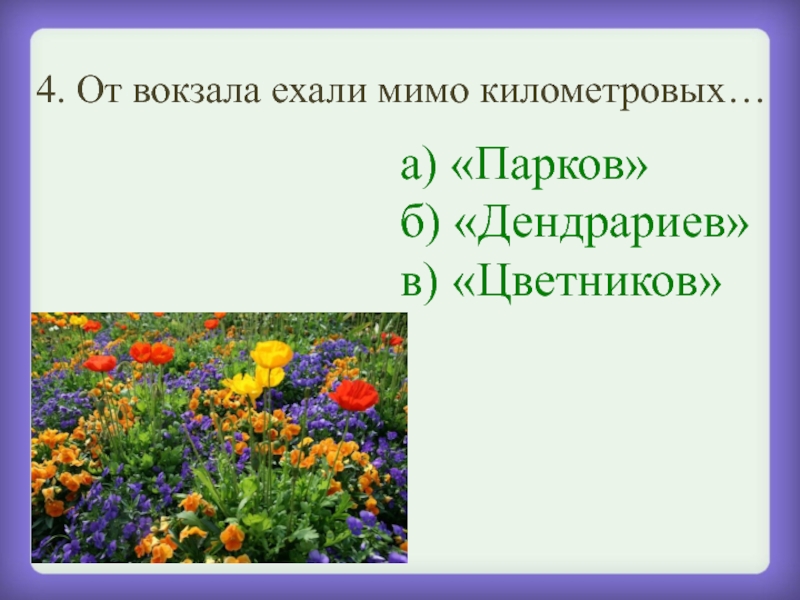 4. От вокзала ехали мимо километровых…

а) «Парков»
б) «Дендрариев»
в) «Цветников»